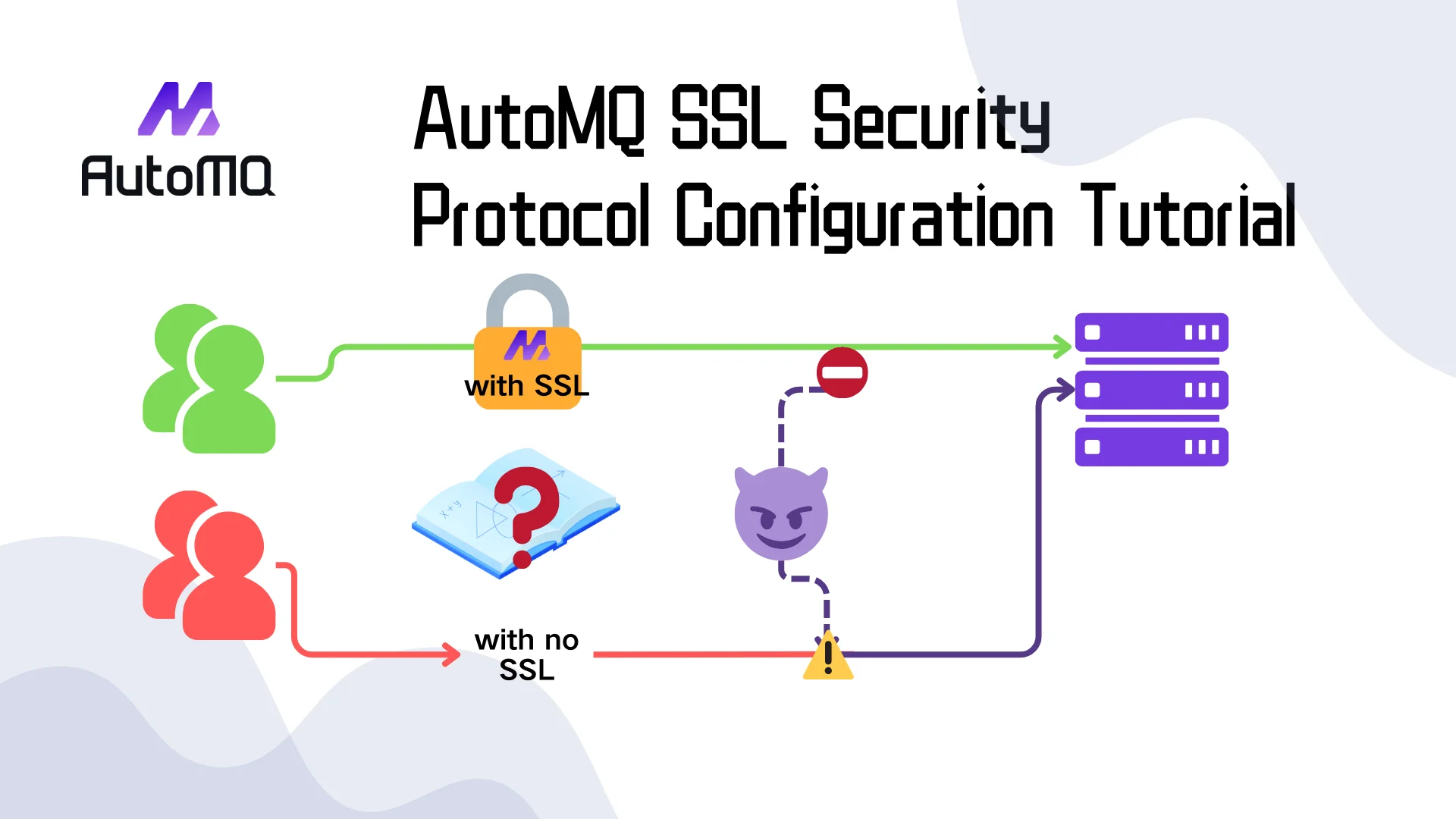 AutoMQ

AutoMQ SSL Security Protocol Configuration Tutorial

with SSL

x+y

with no SSL